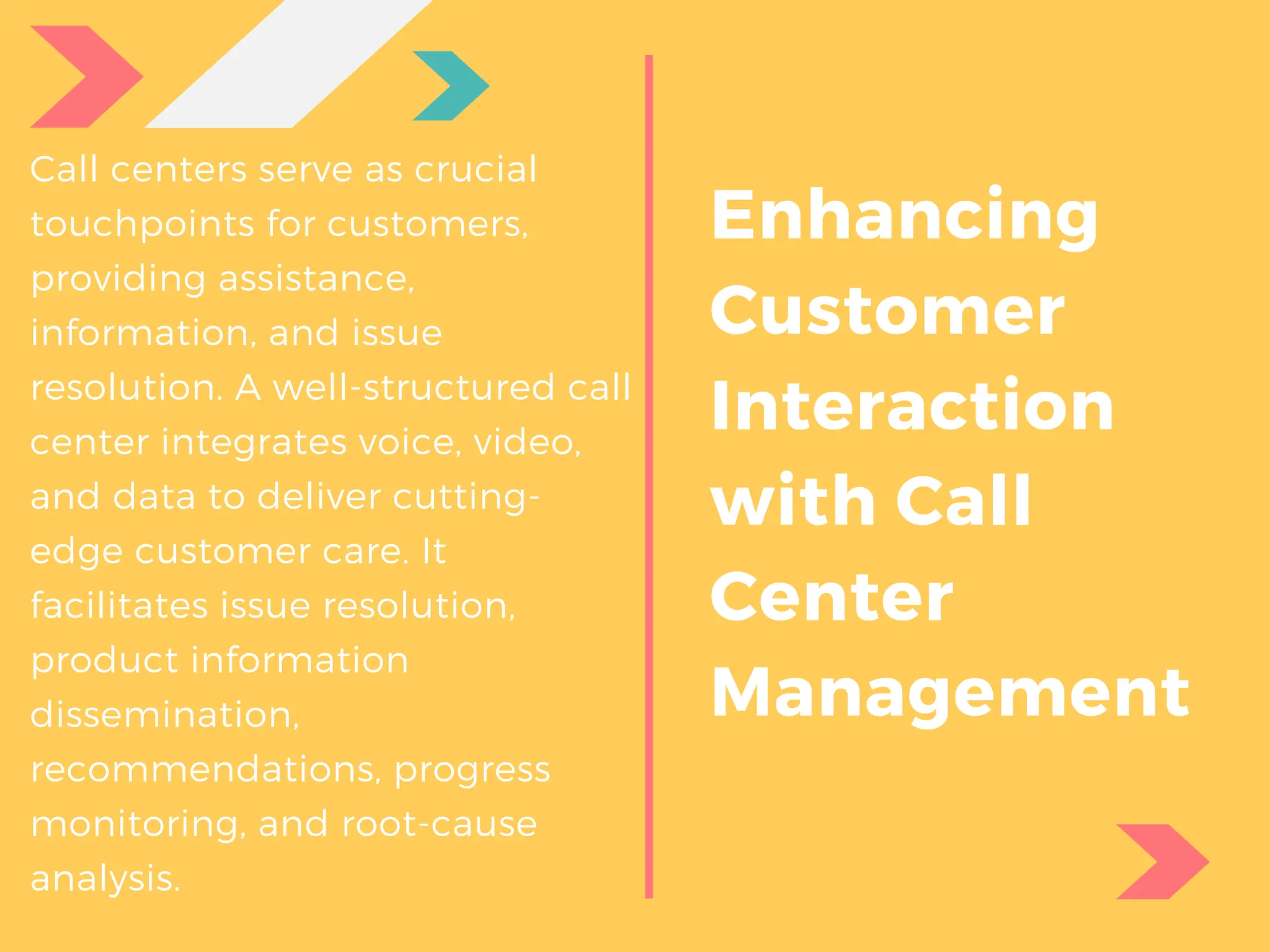 Call centers serve as crucial touchpoints for customers, providing assistance, information, and issue resolution. A well-structured call center integrates voice, video, and data to deliver cutting-edge customer care. It facilitates issue resolution, product information dissemination, recommendations, progress monitoring, and root-cause analysis.

Enhancing Customer Interaction with Call Center Management